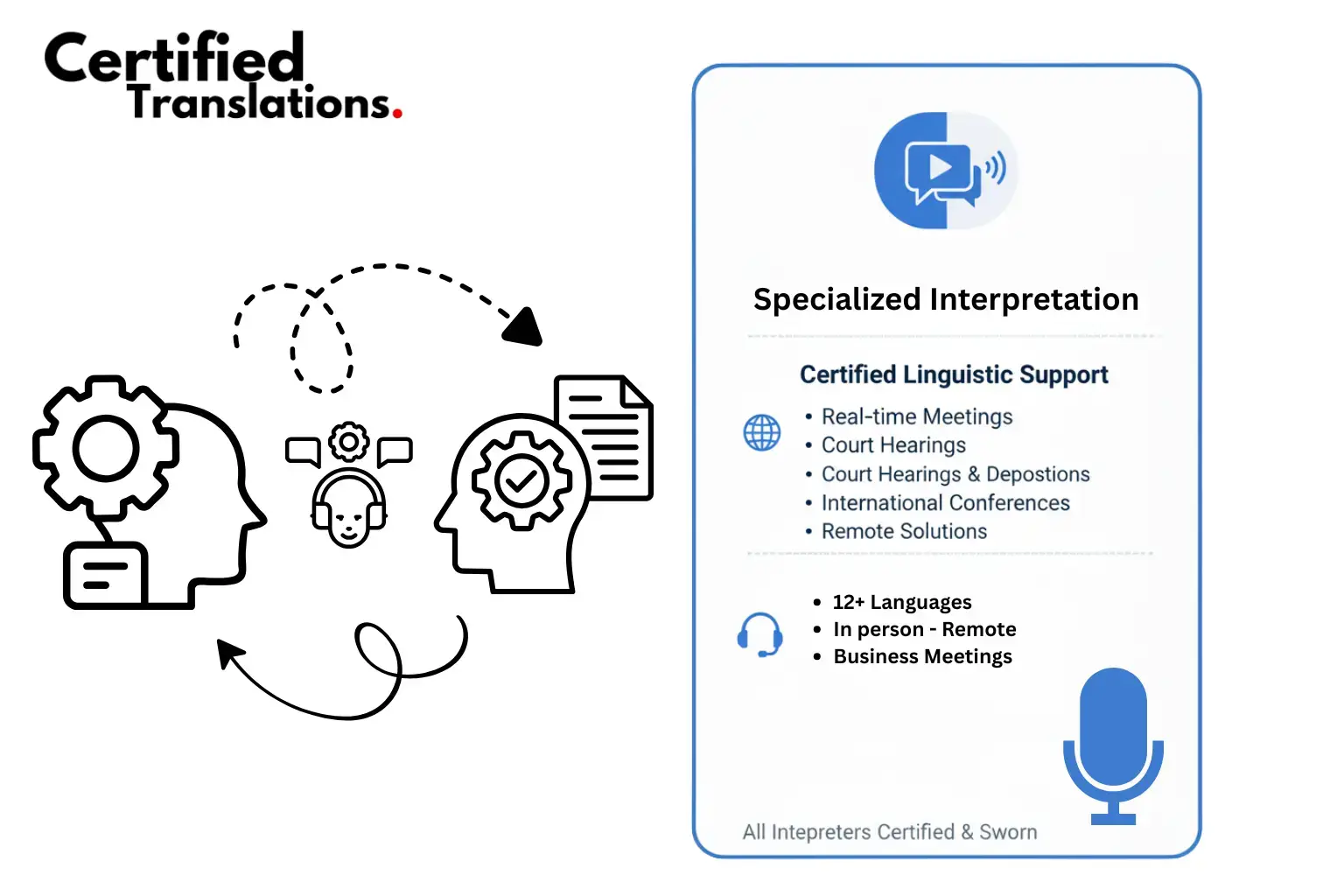 Certified Translations.

Specialized Interpretation

Certified Linguistic Support

• Real-time Meetings
• Court Hearings
• Court Hearings & Depostions
• International Conferences
• Remote Solutions

• 12+ Languages
• In person - Remote
• Business Meetings

All Intepreters Certified & Sworn